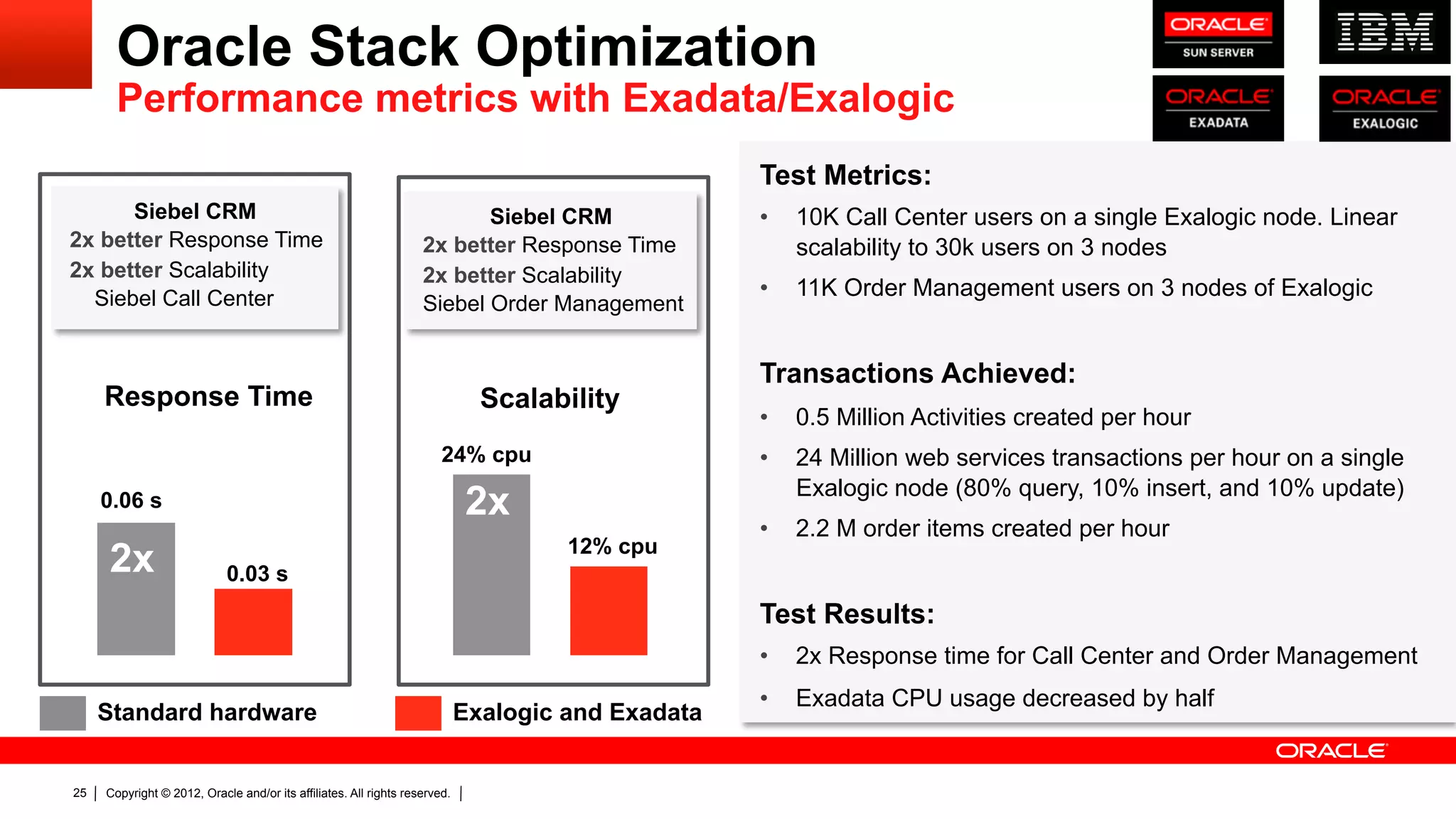 Oracle Stack Optimization
Performance metrics with Exadata/Exalogic

ORACLE SUN SERVER

IBM

ORACLE EXADATA

ORACLE EXALOGIC

Siebel CRM
2x better Response Time
2x better Scalability
Siebel Call Center

Response Time

0.06 s
2x
0.03 s

Siebel CRM
2x better Response Time
2x better Scalability
Siebel Order Management

Scalability

24% cpu
2x
12% cpu

Standard hardware

Exalogic and Exadata

Test Metrics:
• 10K Call Center users on a single Exalogic node. Linear scalability to 30k users on 3 nodes
• 11K Order Management users on 3 nodes of Exalogic

Transactions Achieved:
• 0.5 Million Activities created per hour
• 24 Million web services transactions per hour on a single Exalogic node (80% query, 10% insert, and 10% update)
• 2.2 M order items created per hour

Test Results:
• 2x Response time for Call Center and Order Management
• Exadata CPU usage decreased by half

ORACLE

25 | Copyright © 2012, Oracle and/or its affiliates. All rights reserved. |